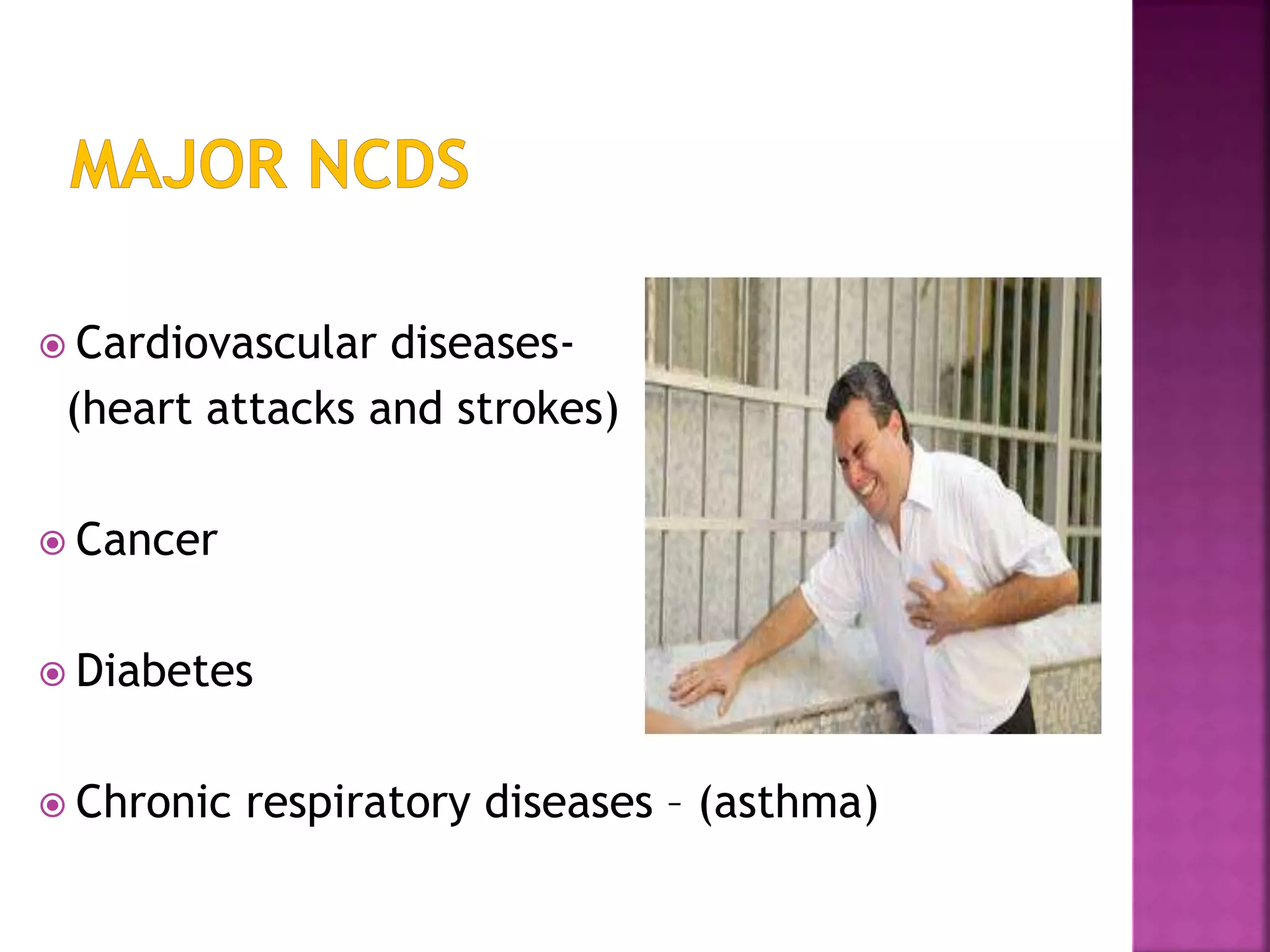 MAJOR NCDS

Cardiovascular diseases- (heart attacks and strokes)

Cancer

Diabetes

Chronic respiratory diseases – (asthma)